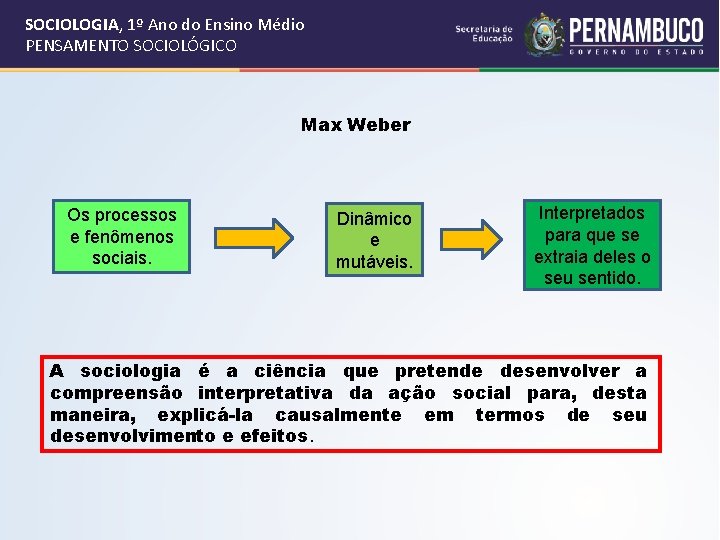 SOCIOLOGIA, 1º Ano do Ensino Médio
PENSAMENTO SOCIOLÓGICO

Secretaria de Educação

PERNAMBUCO
GOVERNO DO ESTADO

Max Weber

Os processos e fenômenos sociais.

Dinâmico e mutáveis.

Interpretados para que se extraia deles o seu sentido.

A sociologia é a ciência que pretende desenvolver a compreensão interpretativa da ação social para, desta maneira, explicá-la causalmente em termos de seu desenvolvimento e efeitos.